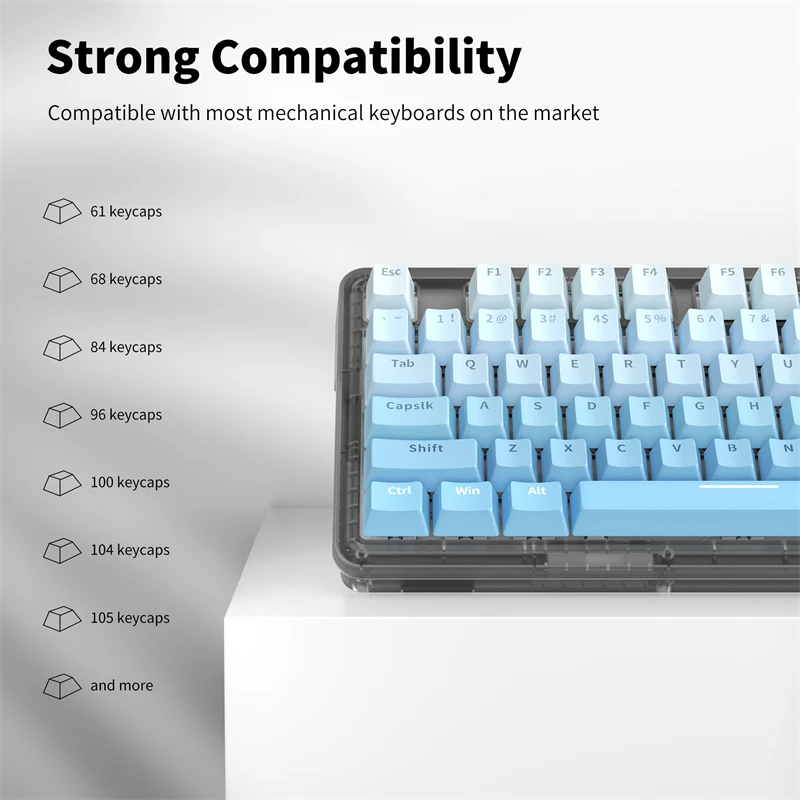 Strong Compatibility

Compatible with most mechanical keyboards on the market

61 keycaps

68 keycaps

84 keycaps

96 keycaps

100 keycaps

104 keycaps

105 keycaps

and more

Esc F1 F2 F3 F4 F5 F6
` ~ 1 ! 2 @ 3 # 4 $ 5 % 6 ^ 7 &
Tab Q W E R T Y U
Capslk A S D F G H
Shift Z X C V B N
Ctrl Win Alt